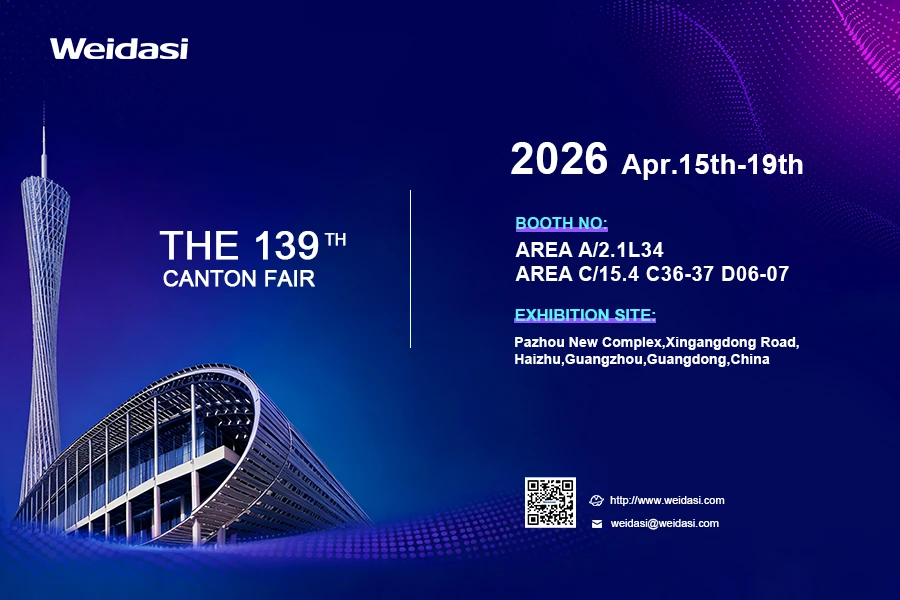 Weidasi

THE 139 TH
CANTON FAIR

2026 Apr.15th-19th

BOOTH NO:
AREA A/2.1L34
AREA C/15.4 C36-37 D06-07

EXHIBITION SITE:
Pazhou New Complex,Xingangdong Road, Haizhu,Guangzhou,Guangdong,China

http://www.weidasi.com
weidasi@weidasi.com